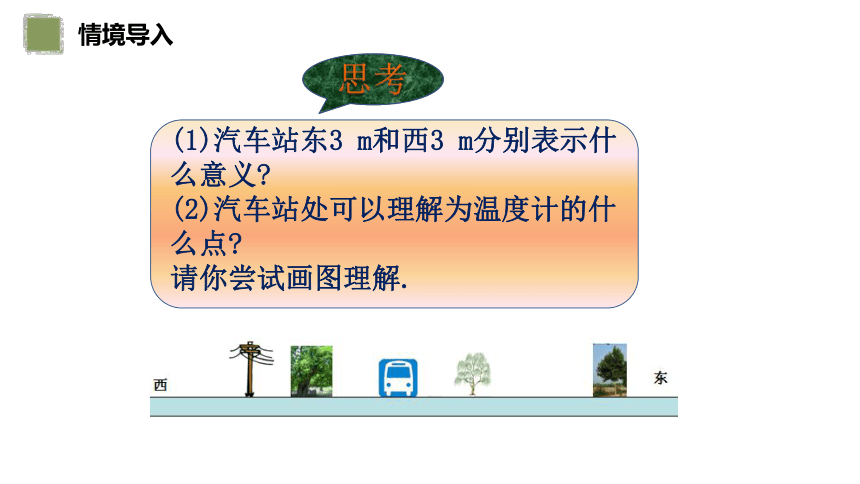 情境导入

思考

(1)汽车站东3 m和西3 m分别表示什么意义?
(2)汽车站处可以理解为温度计的什么点?
请你尝试画图理解.

西

东